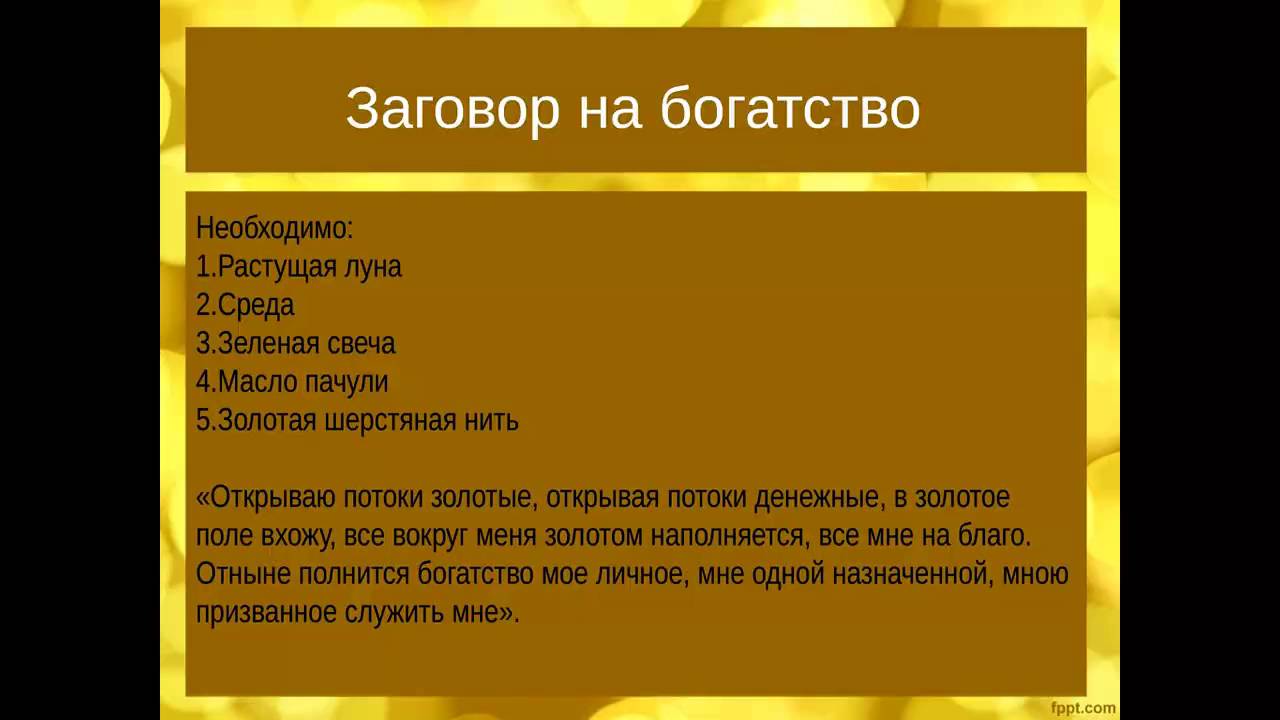 Заговор на богатство

Необходимо:
1.Растущая луна
2.Среда
3.Зеленая свеча
4.Масло пачули
5.Золотая шерстяная нить

«Открываю потоки золотые, открывая потоки денежные, в золотое поле вхожу, все вокруг меня золотом наполняется, все мне на благо. Отныне полнится богатство мое личное, мне одной назначенной, мною призванное служить мне».

fppt.com